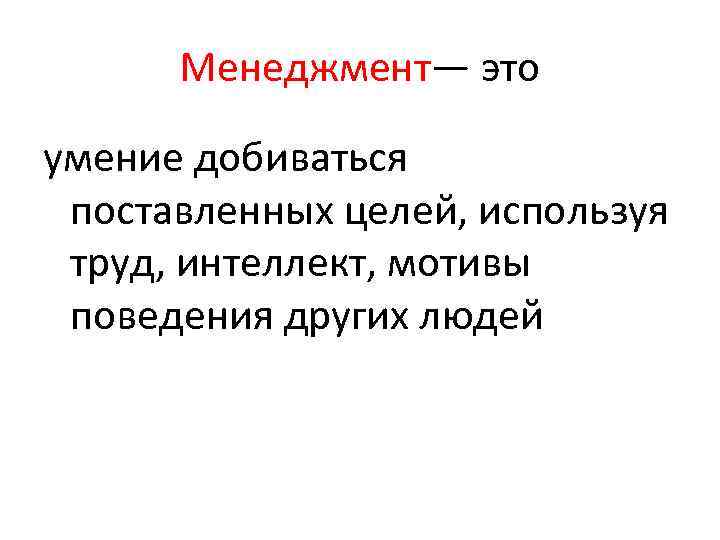 Менеджмент— это

умение добиваться поставленных целей, используя труд, интеллект, мотивы поведения других людей